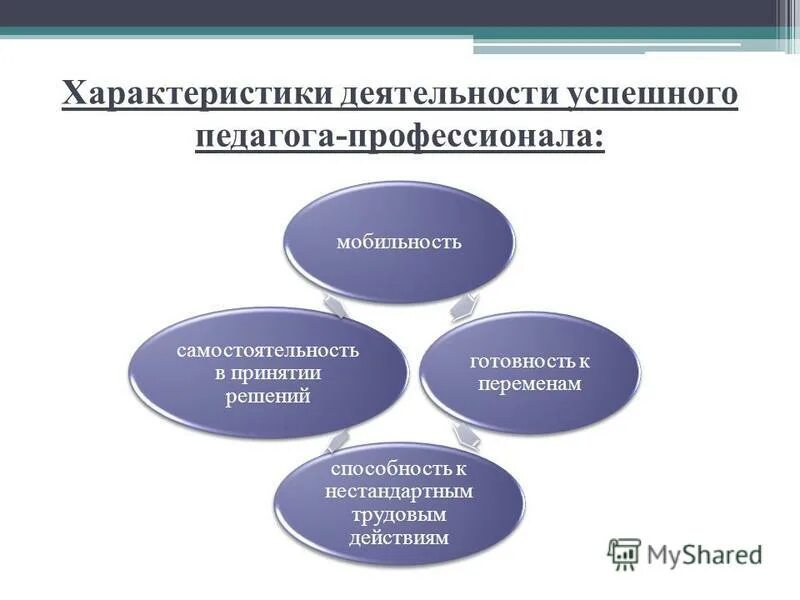 Характеристики деятельности успешного педагога-профессионала:

мобильность

готовность к переменам

способность к нестандартным трудовым действиям

самостоятельность в принятии решений

MyShared